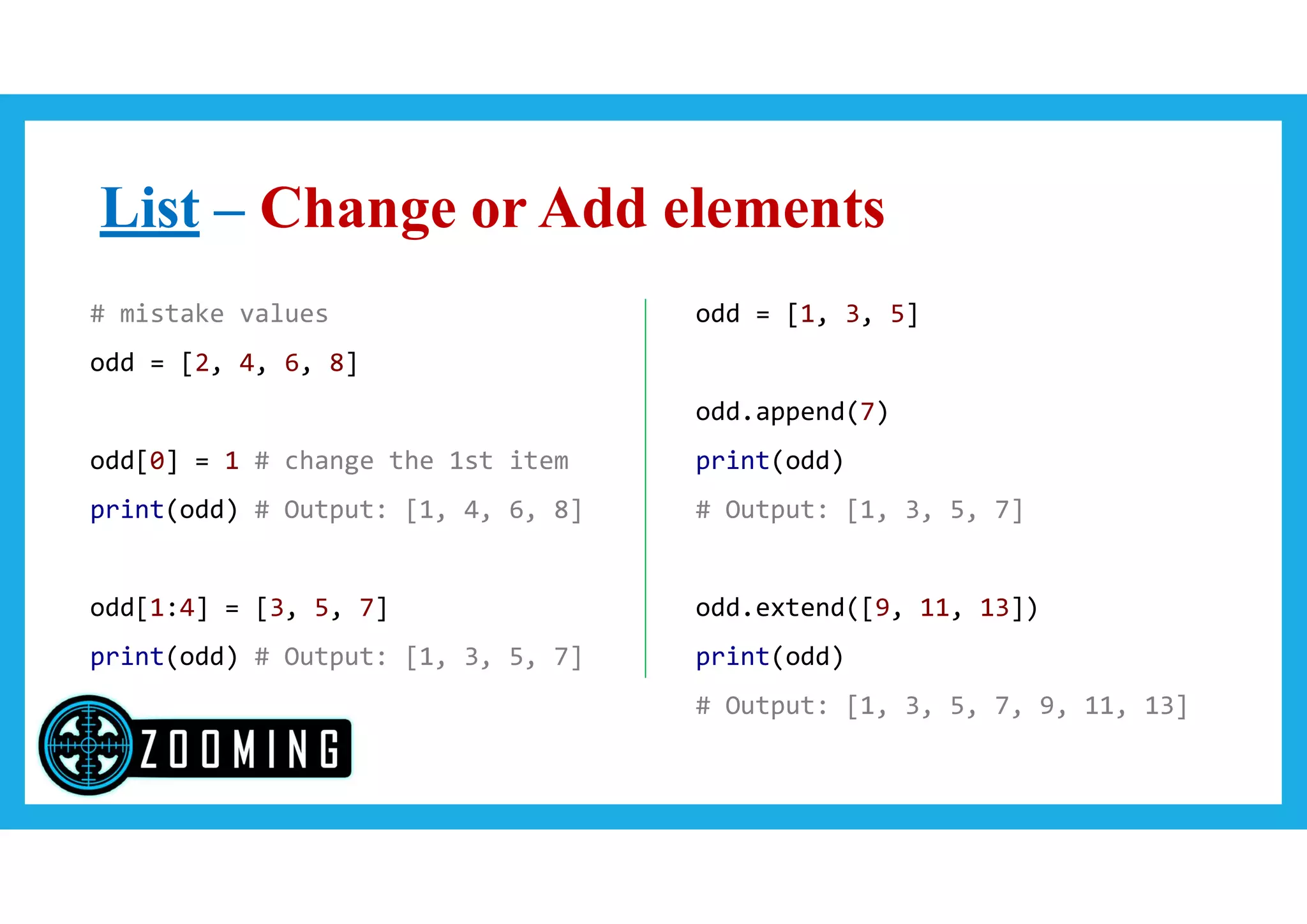 List – Change or Add elements

# mistake values
odd = [2, 4, 6, 8]

odd[0] = 1 # change the 1st item
print(odd) # Output: [1, 4, 6, 8]

odd[1:4] = [3, 5, 7]
print(odd) # Output: [1, 3, 5, 7]

odd = [1, 3, 5]

odd.append(7)
print(odd)
# Output: [1, 3, 5, 7]

odd.extend([9, 11, 13])
print(odd)
# Output: [1, 3, 5, 7, 9, 11, 13]

ZOOMING